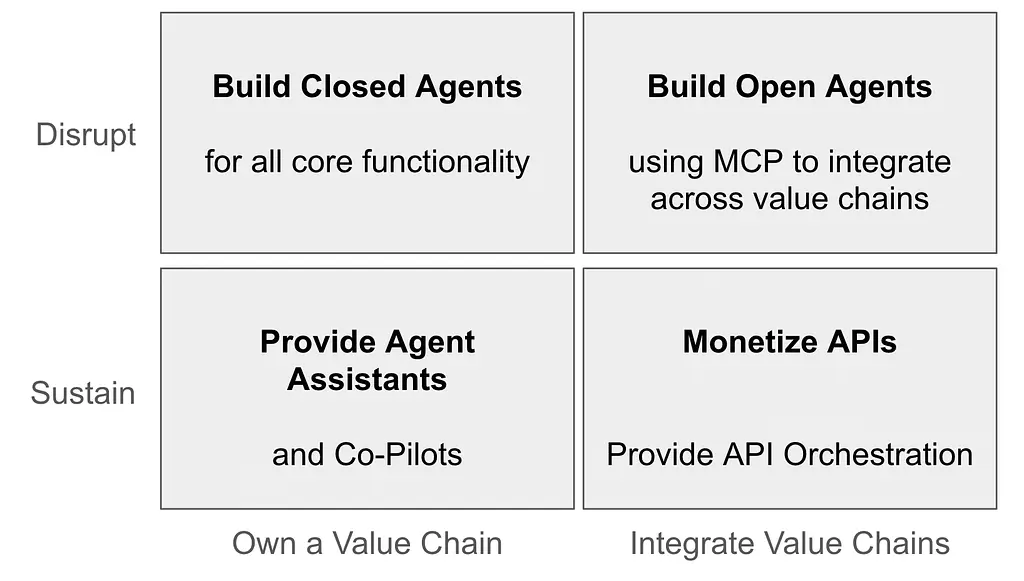 Disrupt

Build Closed Agents

for all core functionality

Build Open Agents

using MCP to integrate across value chains

Sustain

Provide Agent Assistants

and Co-Pilots

Monetize APIs

Provide API Orchestration

Own a Value Chain

Integrate Value Chains